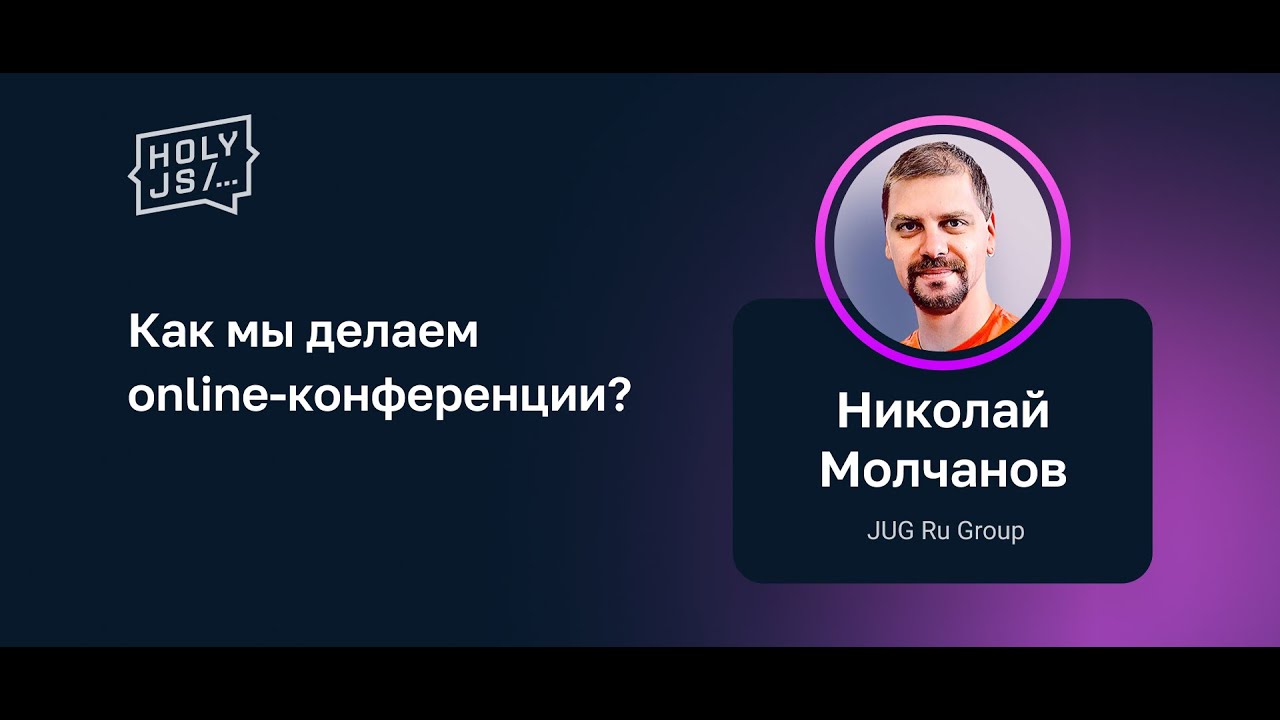 HOLY
JS/...

Как мы делаем online-конференции?

Николай
Молчанов

JUG Ru Group